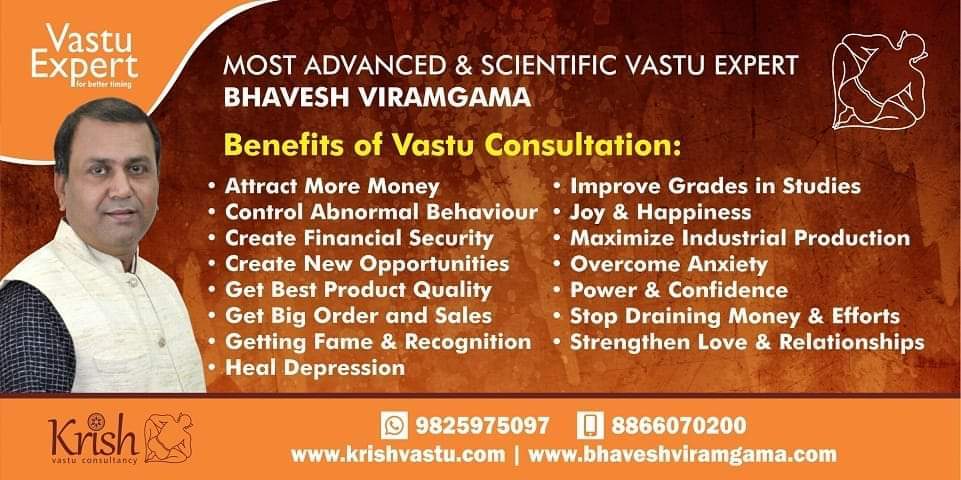 Vastu Expert
for better timing

MOST ADVANCED & SCIENTIFIC VASTU EXPERT
BHAVESH VIRAMGAMA

Benefits of Vastu Consultation:

• Attract More Money
• Control Abnormal Behaviour
• Create Financial Security
• Create New Opportunities
• Get Best Product Quality
• Get Big Order and Sales
• Getting Fame & Recognition
• Heal Depression

• Improve Grades in Studies
• Joy & Happiness
• Maximize Industrial Production
• Overcome Anxiety
• Power & Confidence
• Stop Draining Money & Efforts
• Strengthen Love & Relationships

Krish
vastu consultancy

9825975097 8866070200
www.krishvastu.com | www.bhaveshviramgama.com